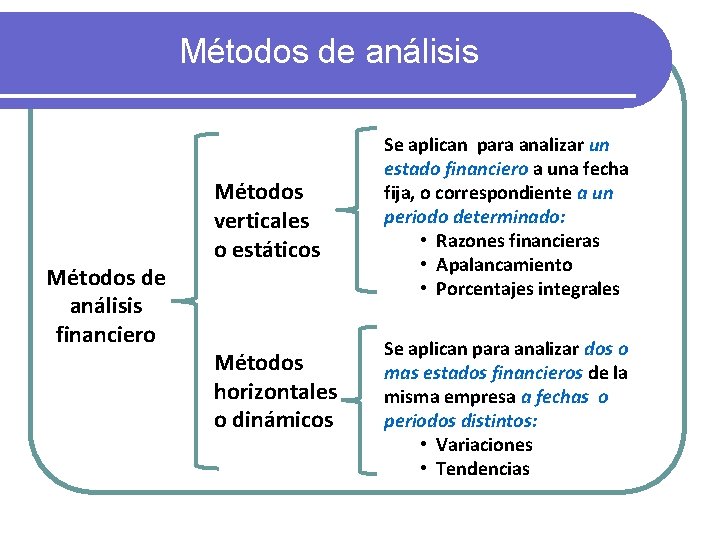 Métodos de análisis

Métodos de análisis financiero

Métodos verticales o estáticos

Se aplican para analizar un estado financiero a una fecha fija, o correspondiente a un periodo determinado:
• Razones financieras
• Apalancamiento
• Porcentajes integrales

Métodos horizontales o dinámicos

Se aplican para analizar dos o mas estados financieros de la misma empresa a fechas o periodos distintos:
• Variaciones
• Tendencias